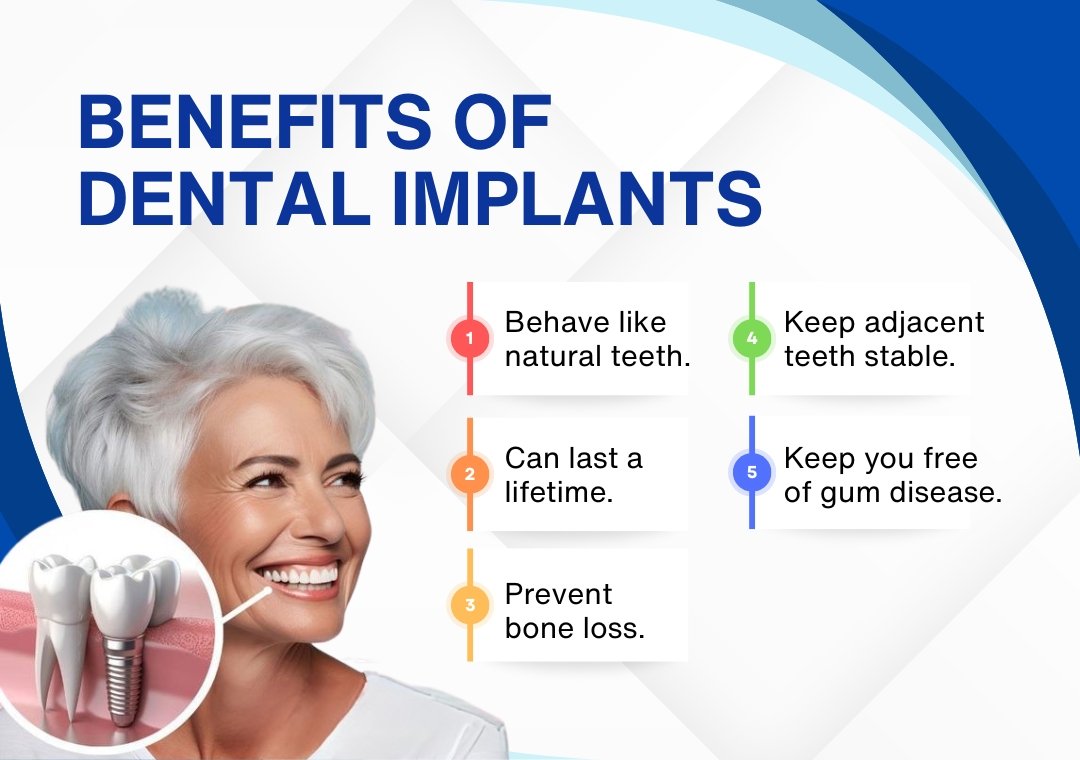 BENEFITS OF DENTAL IMPLANTS

1 Behave like natural teeth.

2 Can last a lifetime.

3 Prevent bone loss.

4 Keep adjacent teeth stable.

5 Keep you free of gum disease.